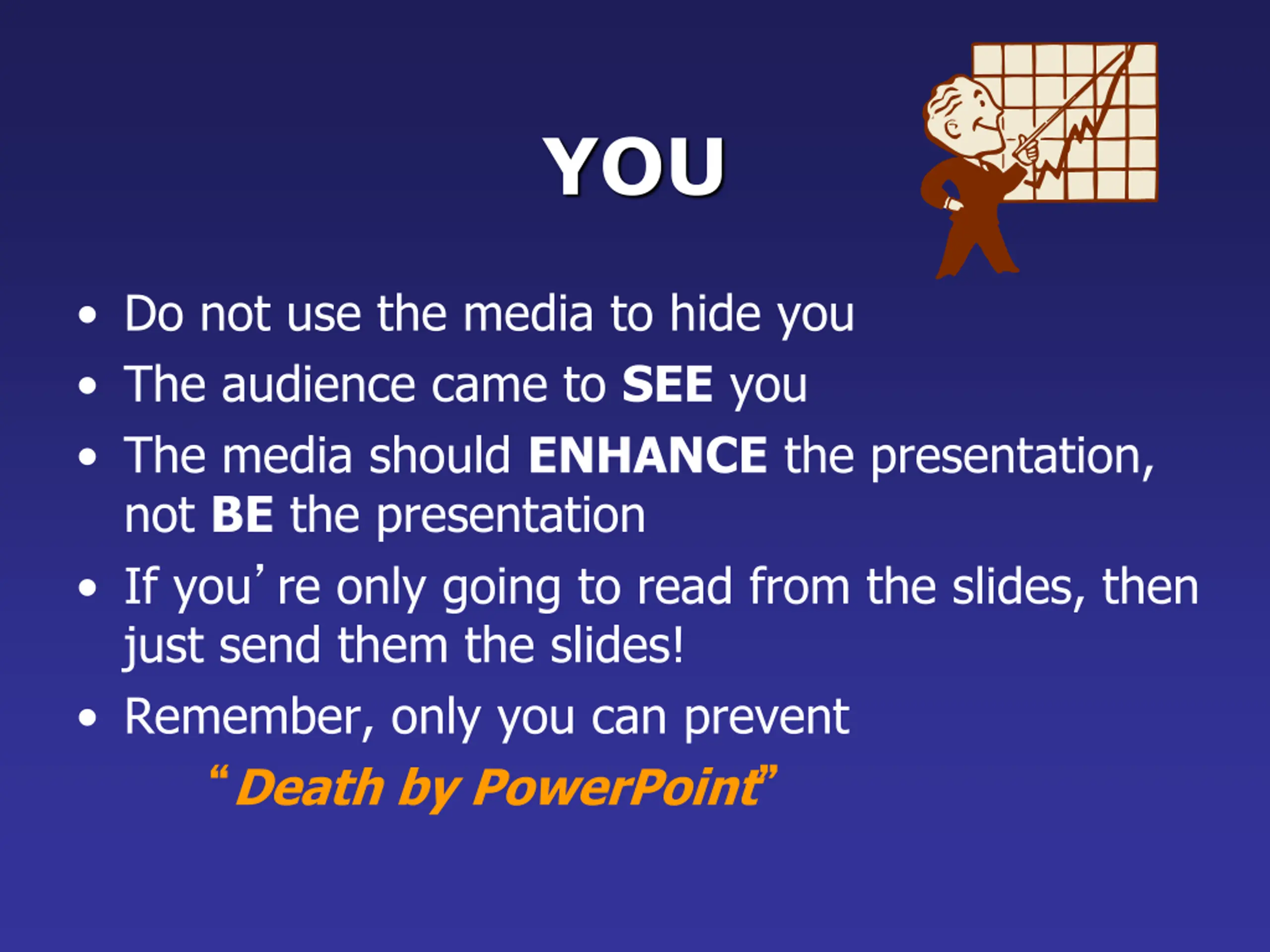 YOU

• Do not use the media to hide you
• The audience came to SEE you
• The media should ENHANCE the presentation, not BE the presentation
• If you’re only going to read from the slides, then just send them the slides!
• Remember, only you can prevent

“Death by PowerPoint”